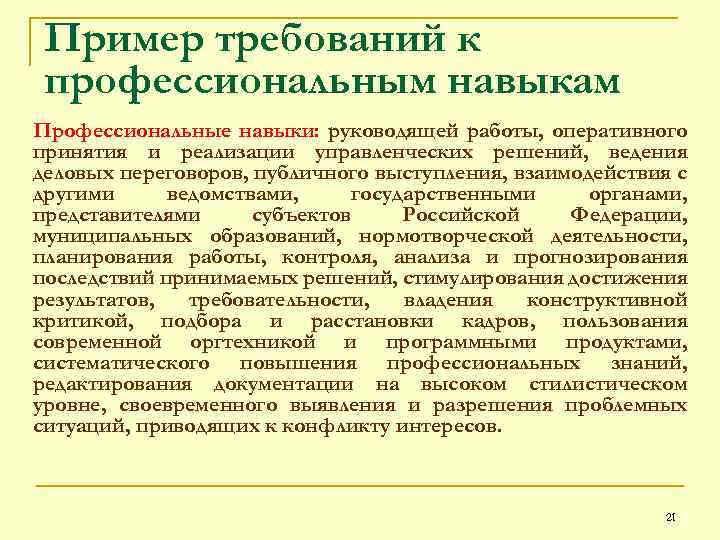 Пример требований к профессиональным навыкам

Профессиональные навыки: руководящей работы, оперативного принятия и реализации управленческих решений, ведения деловых переговоров, публичного выступления, взаимодействия с другими ведомствами, государственными органами, представителями субъектов Российской Федерации, муниципальных образований, нормотворческой деятельности, планирования работы, контроля, анализа и прогнозирования последствий принимаемых решений, стимулирования достижения результатов, требовательности, владения конструктивной критикой, подбора и расстановки кадров, пользования современной оргтехникой и программными продуктами, систематического повышения профессиональных знаний, редактирования документации на высоком стилистическом уровне, своевременного выявления и разрешения проблемных ситуаций, приводящих к конфликту интересов.

21